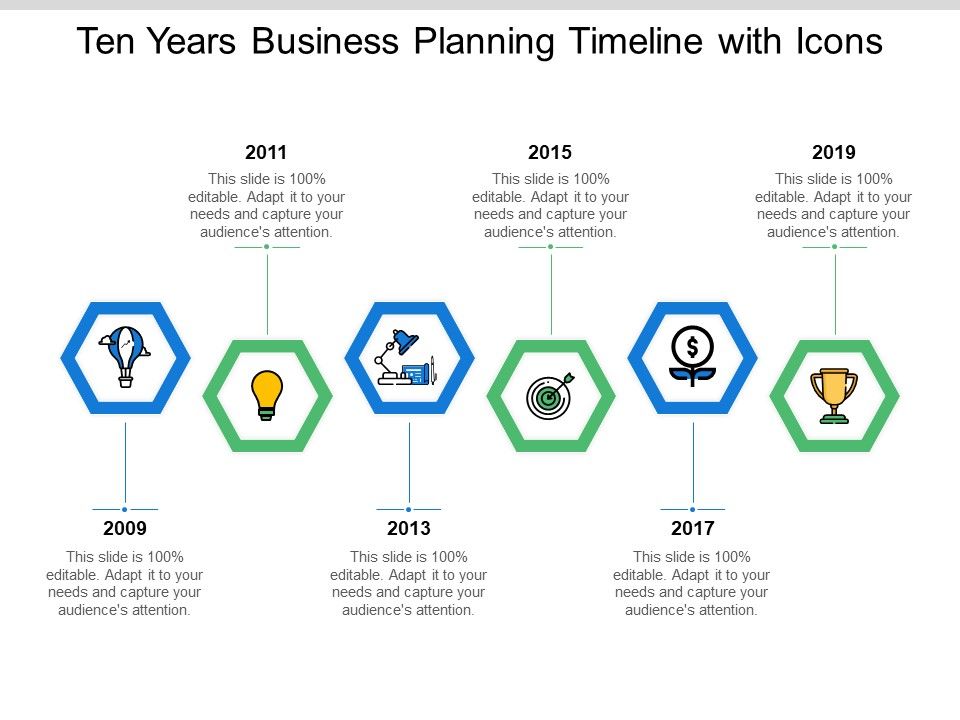 Ten Years Business Planning Timeline with Icons

2011
This slide is 100% editable. Adapt it to your needs and capture your audience's attention.

2015
This slide is 100% editable. Adapt it to your needs and capture your audience's attention.

2019
This slide is 100% editable. Adapt it to your needs and capture your audience's attention.

$

2009
This slide is 100% editable. Adapt it to your needs and capture your audience's attention.

2013
This slide is 100% editable. Adapt it to your needs and capture your audience's attention.

2017
This slide is 100% editable. Adapt it to your needs and capture your audience's attention.